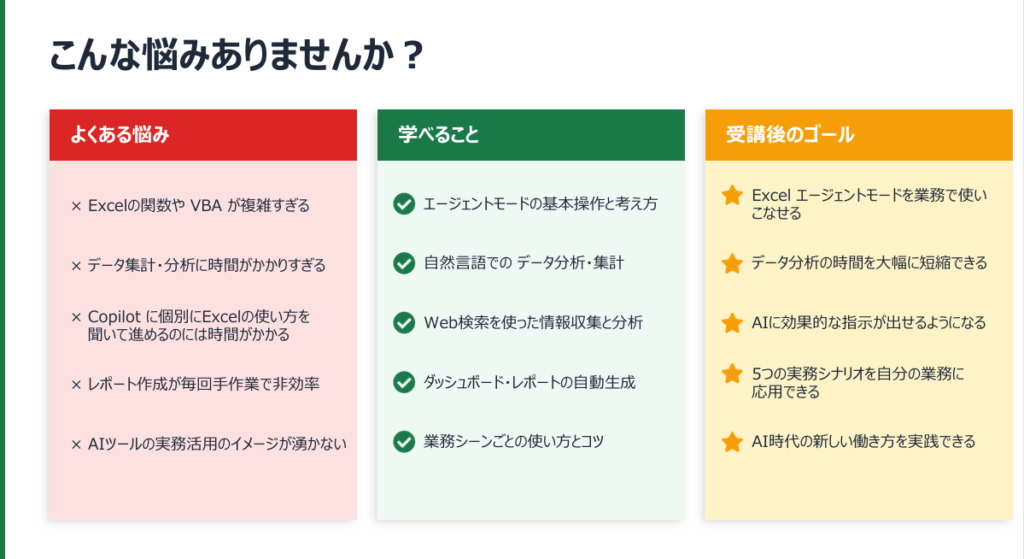 こんな悩みありませんか？

よくある悩み

× Excelの関数や VBA が複雑すぎる

× データ集計・分析に時間がかかりすぎる

× Copilot に個別にExcelの使い方を聞いて進めるのには時間がかかる

× レポート作成が毎回手作業で非効率

× AIツールの実務活用のイメージが湧かない

学べること

エージェントモードの基本操作と考え方

自然言語での データ分析・集計

Web検索を使った情報収集と分析

ダッシュボード・レポートの自動生成

業務シーンごとの使い方とコツ

受講後のゴール

Excel エージェントモードを業務で使いこなせる

データ分析の時間を大幅に短縮できる

AIに効果的な指示が出せるようになる

5つの実務シナリオを自分の業務に応用できる

AI時代の新しい働き方を実践できる